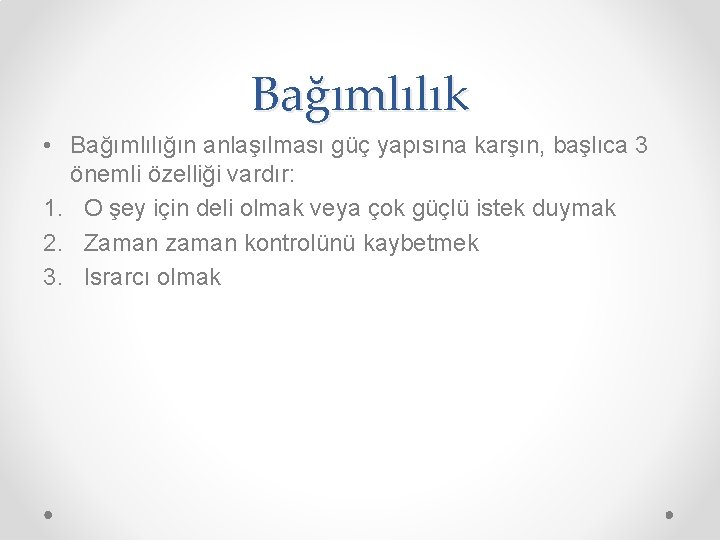 Bağımlılık

• Bağımlılığın anlaşılması güç yapısına karşın, başlıca 3 önemli özelliği vardır:
1. O şey için deli olmak veya çok güçlü istek duymak
2. Zaman zaman kontrolünü kaybetmek
3. Israrcı olmak